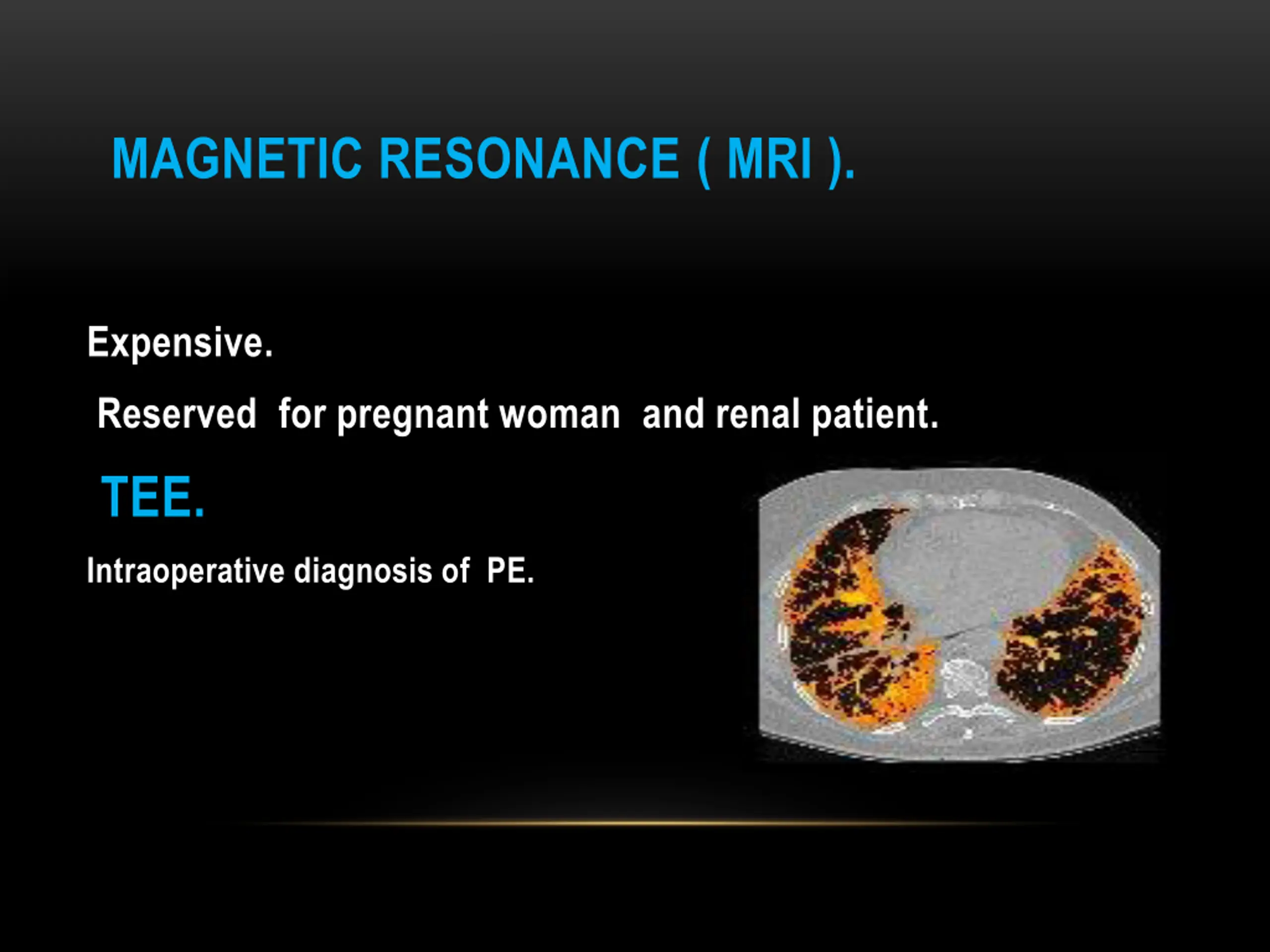 MAGNETIC RESONANCE ( MRI ).

Expensive.

Reserved for pregnant woman and renal patient.

TEE.

Intraoperative diagnosis of PE.